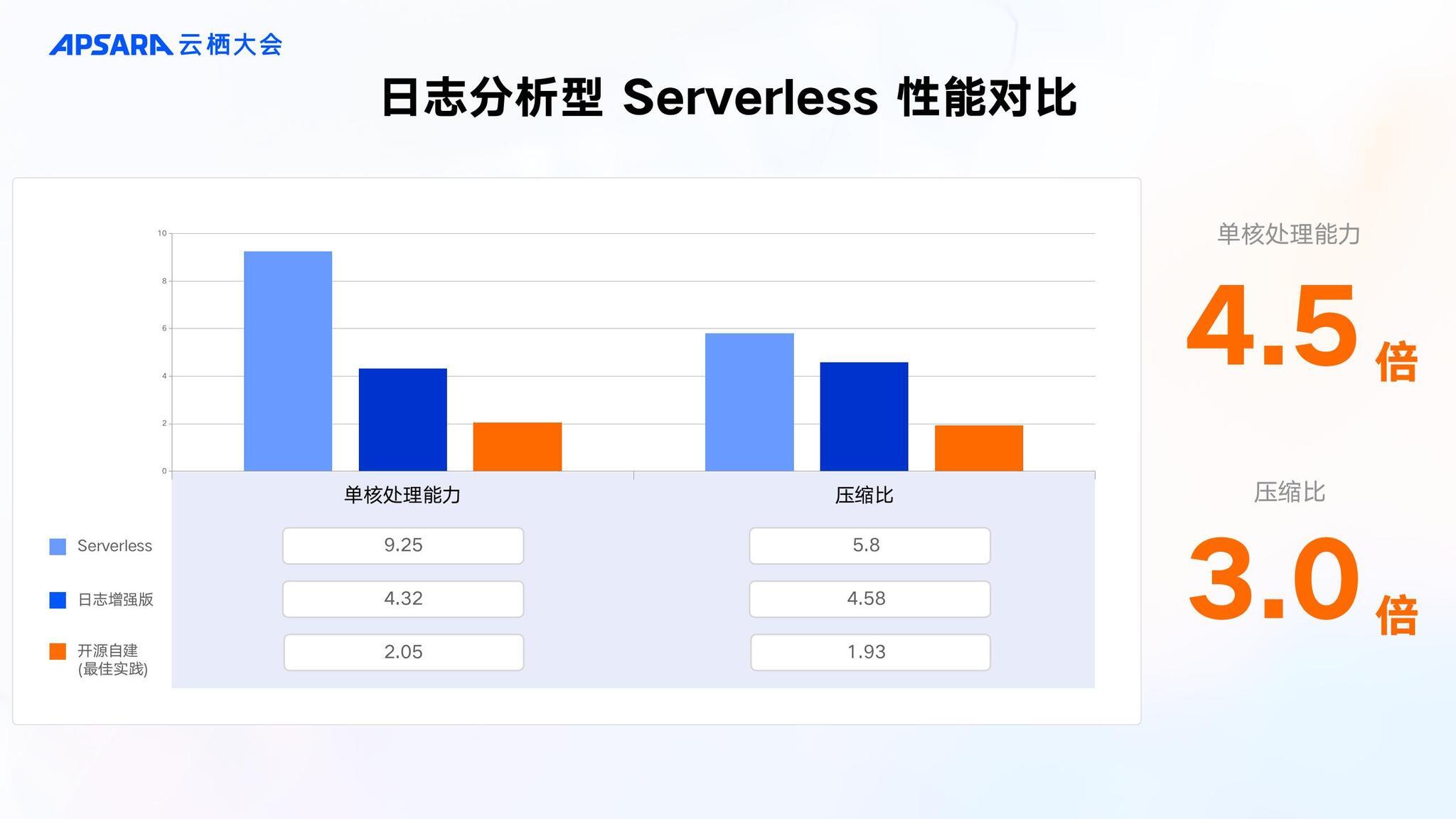 APSARA 云栖大会

日志分析型 Serverless 性能对比

10
8
6
4
2
0

| | 单核处理能力 | 压缩比 |
|---|---|---|
| Serverless | 9.25 | 5.8 |
| 日志增强版 | 4.32 | 4.58 |
| 开源自建 (最佳实践) | 2.05 | 1.93 |

单核处理能力
4.5 倍

压缩比
3.0 倍